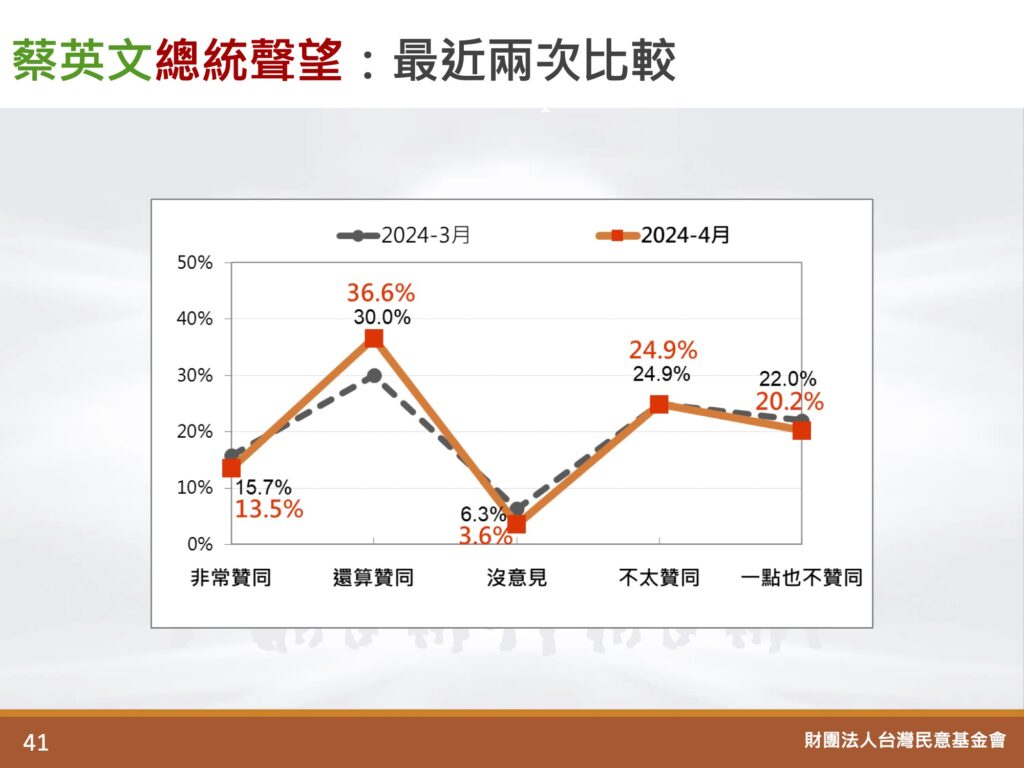 蔡英文總統聲望：最近兩次比較

2024-3月
2024-4月

50%
40%
30%
20%
10%
0%

36.6%
30.0%
24.9%
24.9%
22.0%
20.2%
15.7%
13.5%
6.3%
3.6%

非常贊同
還算贊同
沒意見
不太贊同
一點也不贊同

41

財團法人台灣民意基金會